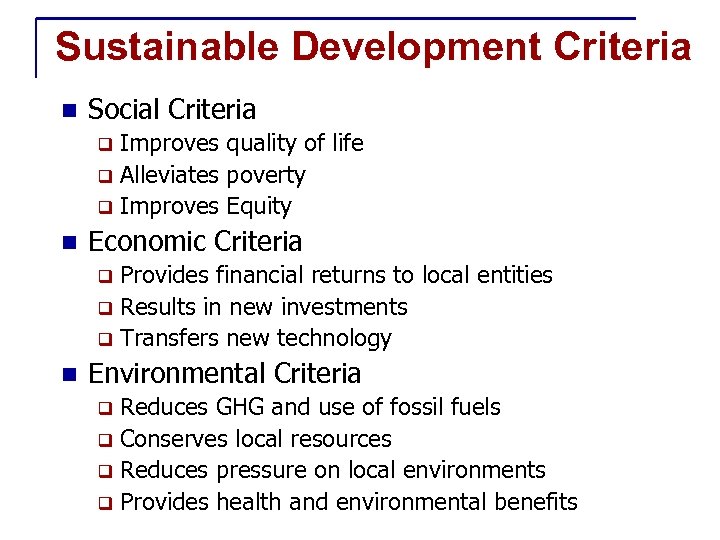 Sustainable Development Criteria

- Social Criteria
  - Improves quality of life
  - Alleviates poverty
  - Improves Equity
- Economic Criteria
  - Provides financial returns to local entities
  - Results in new investments
  - Transfers new technology
- Environmental Criteria
  - Reduces GHG and use of fossil fuels
  - Conserves local resources
  - Reduces pressure on local environments
  - Provides health and environmental benefits